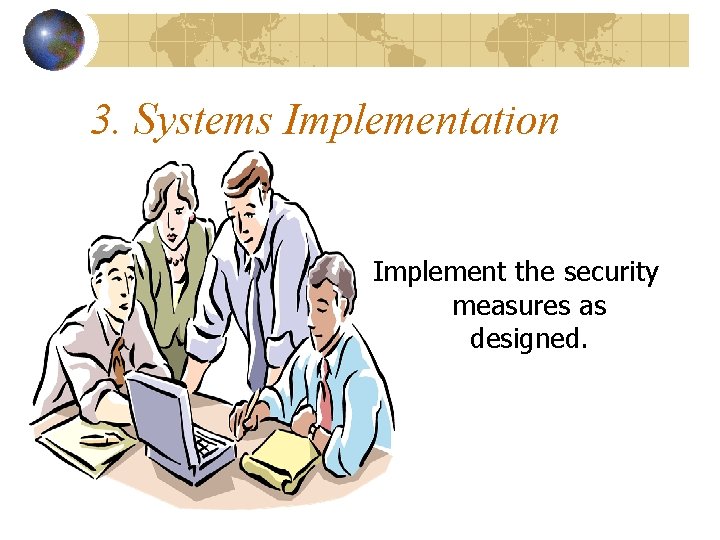 3. Systems Implementation

Implement the security measures as designed.